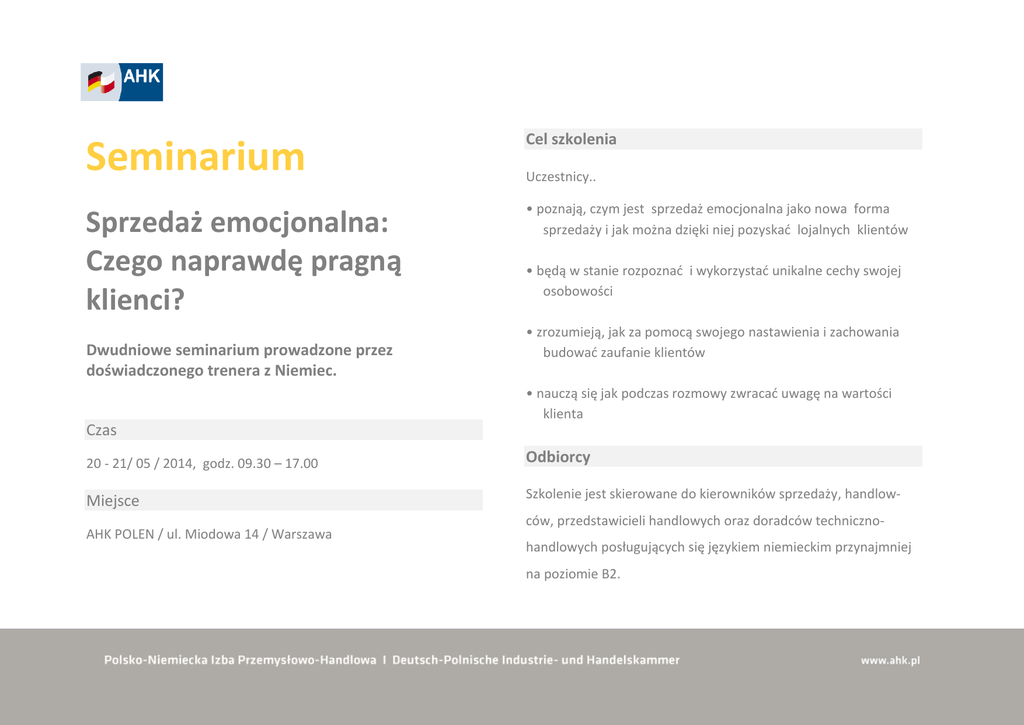 AHK

Seminarium

Sprzedaż emocjonalna: Czego naprawdę pragną klienci?

Dwudniowe seminarium prowadzone przez doświadczonego trenera z Niemiec.

Czas

20 - 21/ 05 / 2014, godz. 09.30 – 17.00

Miejsce

AHK POLEN / ul. Miodowa 14 / Warszawa

Cel szkolenia

Uczestnicy..

• poznają, czym jest sprzedaż emocjonalna jako nowa forma sprzedaży i jak można dzięki niej pozyskać lojalnych klientów

• będą w stanie rozpoznać i wykorzystać unikalne cechy swojej osobowości

• zrozumieją, jak za pomocą swojego nastawienia i zachowania budować zaufanie klientów

• nauczą się jak podczas rozmowy zwracać uwagę na wartości klienta

Odbiorcy

Szkolenie jest skierowane do kierowników sprzedaży, handlowców, przedstawicieli handlowych oraz doradców techniczno-handlowych posługujących się językiem niemieckim przynajmniej na poziomie B2.

Polsko-Niemiecka Izba Przemysłowo-Handlowa I Deutsch-Polnische Industrie- und Handelskammer

www.ahk.pl